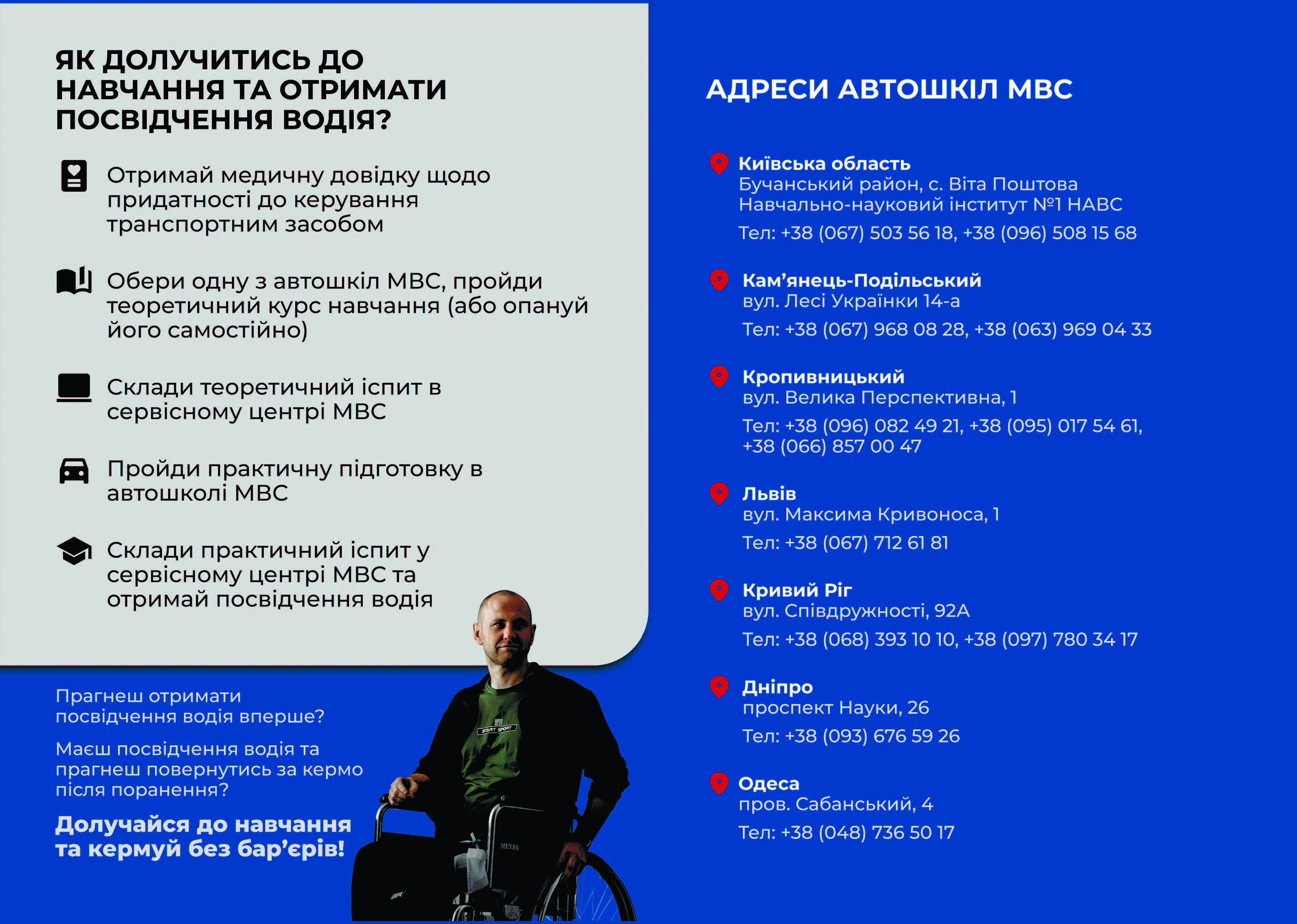 ЯК ДОЛУЧИТИСЬ ДО НАВЧАННЯ ТА ОТРИМАТИ ПОСВІДЧЕННЯ ВОДІЯ?

Отримай медичну довідку щодо придатності до керування транспортним засобом

Обери одну з автошкіл МВС, пройди теоретичний курс навчання (або опануй його самостійно)

Склади теоретичний іспит в сервісному центрі МВС

Пройди практичну підготовку в автошколі МВС

Склади практичний іспит у сервісному центрі МВС та отримай посвідчення водія

Прагнеш отримати посвідчення водія вперше?

Маєш посвідчення водія та прагнеш повернутись за кермо після поранення?

Долучайся до навчання та кермуй без бар'єрів!

START SPORT

MEYRA

АДРЕСИ АВТОШКІЛ МВС

Київська область
Бучанський район, с. Віта Поштова
Навчально-науковий інститут №1 НАВС
Тел: +38 (067) 503 56 18, +38 (096) 508 15 68

Кам'янець-Подільський
вул. Лесі Українки 14-а
Тел: +38 (067) 968 08 28, +38 (063) 969 04 33

Кропивницький
вул. Велика Перспективна, 1
Тел: +38 (096) 082 49 21, +38 (095) 017 54 61, +38 (066) 857 00 47

Львів
вул. Максима Кривоноса, 1
Тел: +38 (067) 712 61 81

Кривий Ріг
вул. Співдружності, 92А
Тел: +38 (068) 393 10 10, +38 (097) 780 34 17

Дніпро
проспект Науки, 26
Тел: +38 (093) 676 59 26

Одеса
пров. Сабанський, 4
Тел: +38 (048) 736 50 17